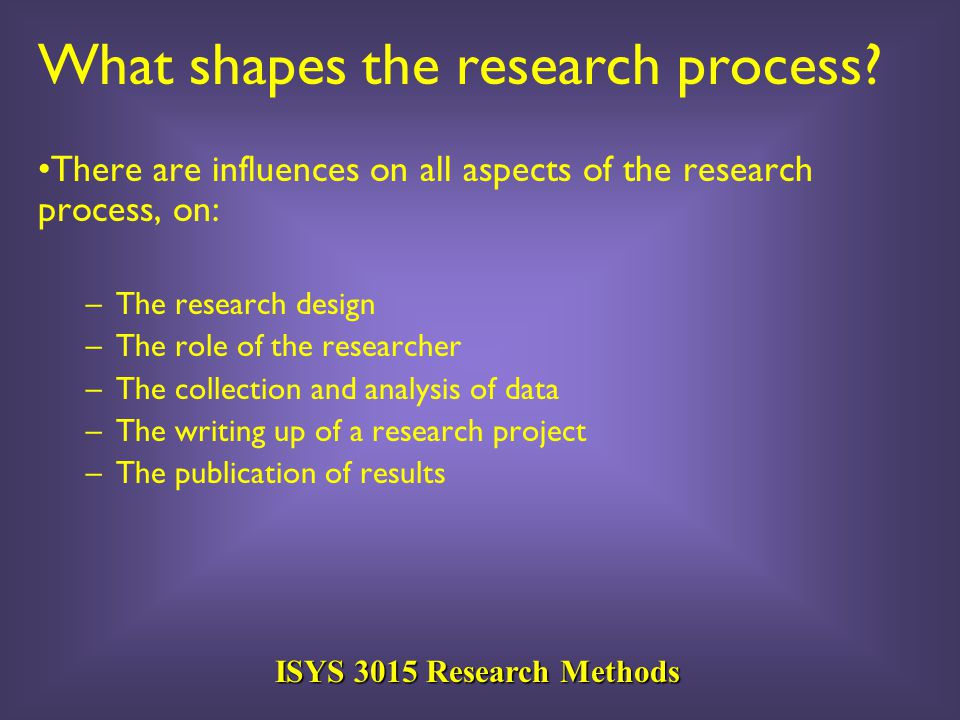 What shapes the research process?

•There are influences on all aspects of the research process, on:

– The research design
– The role of the researcher
– The collection and analysis of data
– The writing up of a research project
– The publication of results

ISYS 3015 Research Methods